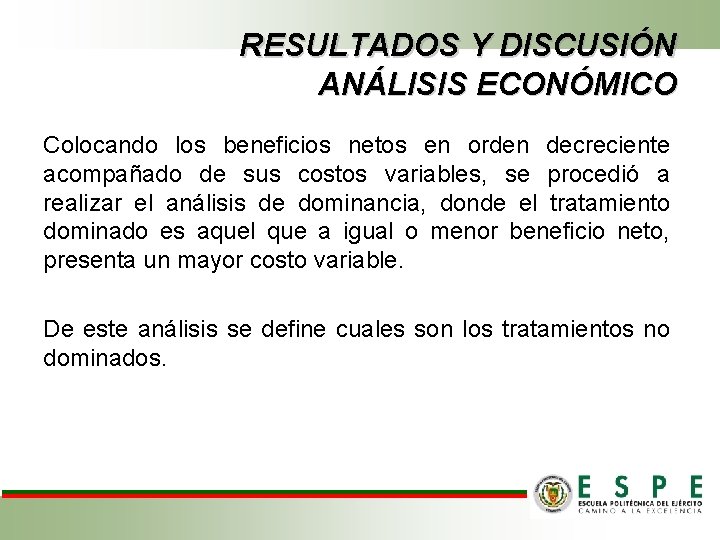 RESULTADOS Y DISCUSIÓN
ANÁLISIS ECONÓMICO

Colocando los beneficios netos en orden decreciente acompañado de sus costos variables, se procedió a realizar el análisis de dominancia, donde el tratamiento dominado es aquel que a igual o menor beneficio neto, presenta un mayor costo variable.

De este análisis se define cuales son los tratamientos no dominados.

ESPE
ESCUELA POLITÉCNICA DEL EJÉRCITO
CAMINO A LA EXCELENCIA